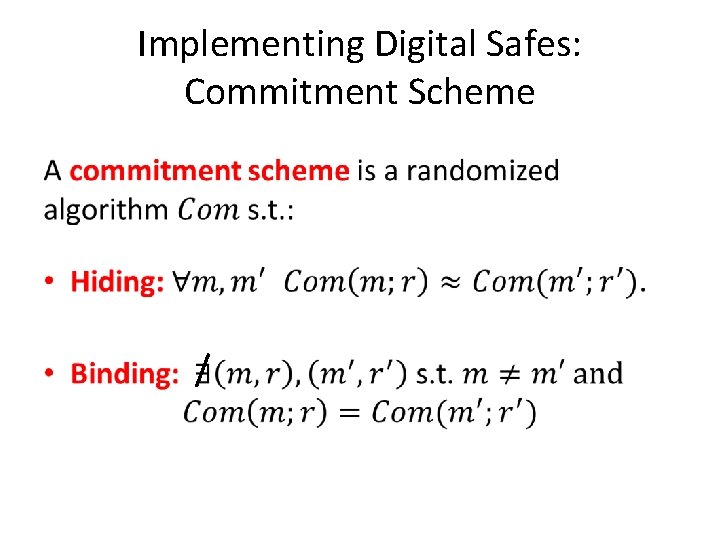 Implementing Digital Safes: Commitment Scheme

A commitment scheme is a randomized algorithm $Com$ s.t.:

• Hiding: $\forall m, m'$ $Com(m; r) \approx Com(m'; r')$.

• Binding: $\nexists (m, r), (m', r')$ s.t. $m \neq m'$ and $Com(m; r) = Com(m'; r')$